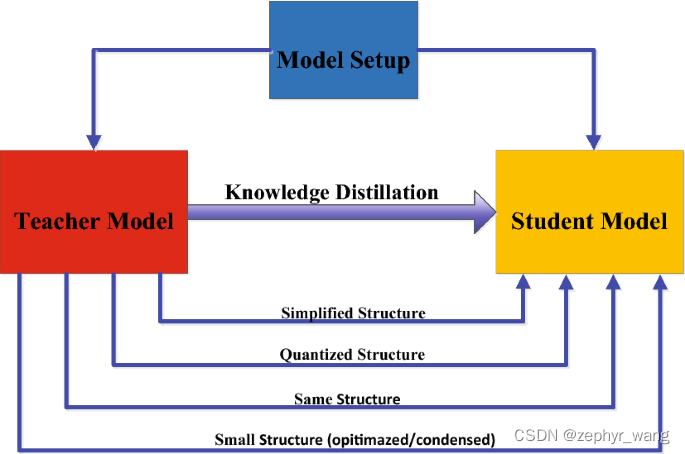 Model Setup

Teacher Model

Knowledge Distillation

Student Model

Simplified Structure

Quantized Structure

Same Structure

Small Structure (opitimazed/condensed)

CSDN @zephyr_wang